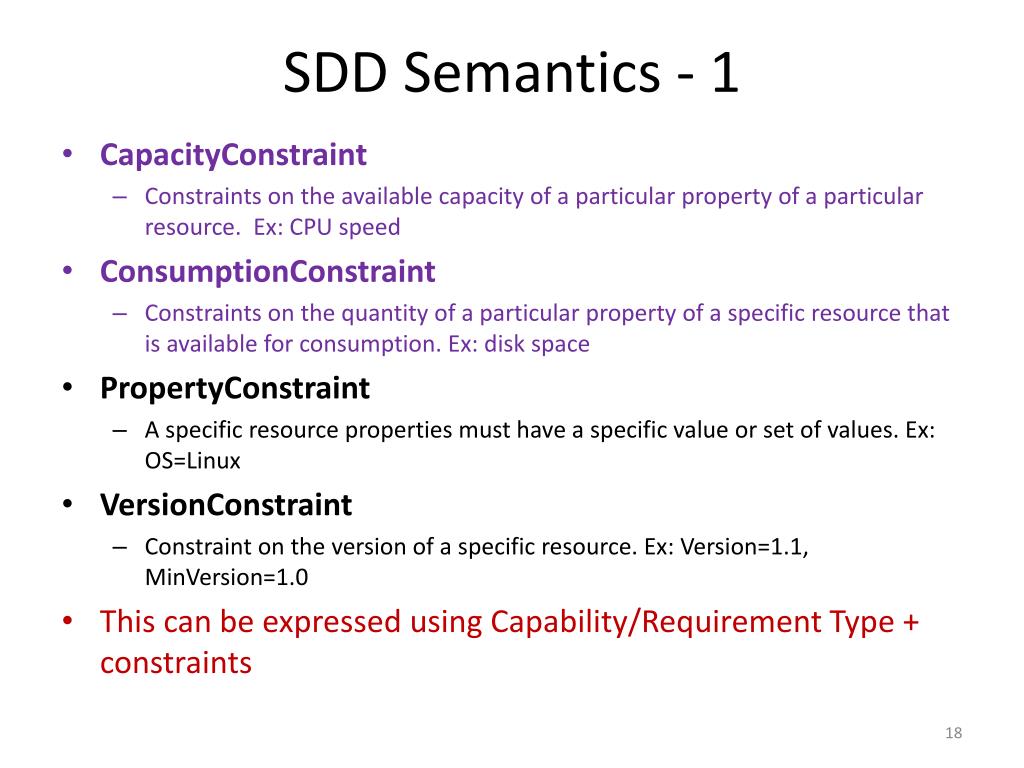 SDD Semantics - 1

• CapacityConstraint
– Constraints on the available capacity of a particular property of a particular resource. Ex: CPU speed

• ConsumptionConstraint
– Constraints on the quantity of a particular property of a specific resource that is available for consumption. Ex: disk space

• PropertyConstraint
– A specific resource properties must have a specific value or set of values. Ex: OS=Linux

• VersionConstraint
– Constraint on the version of a specific resource. Ex: Version=1.1, MinVersion=1.0

• This can be expressed using Capability/Requirement Type + constraints

18